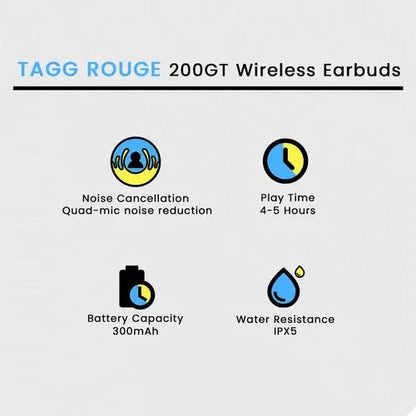 TAGG ROUGE 200GT Wireless Earbuds

Noise Cancellation
Quad-mic noise reduction

Play Time
4-5 Hours

Battery Capacity
300mAh

Water Resistance
IPX5